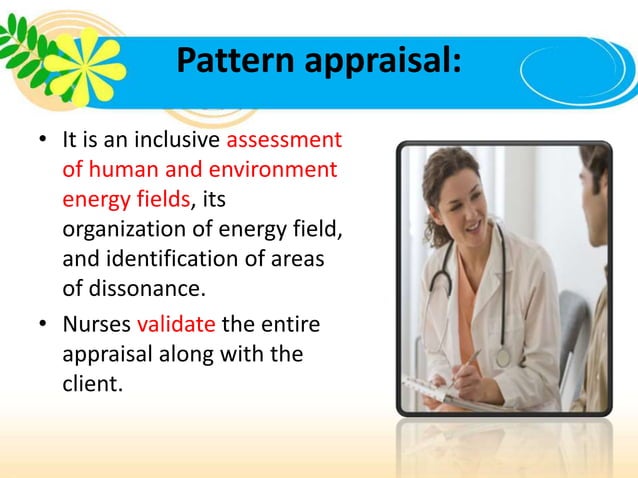 Pattern appraisal:

• It is an inclusive assessment of human and environment energy fields, its organization of energy field, and identification of areas of dissonance.

• Nurses validate the entire appraisal along with the client.